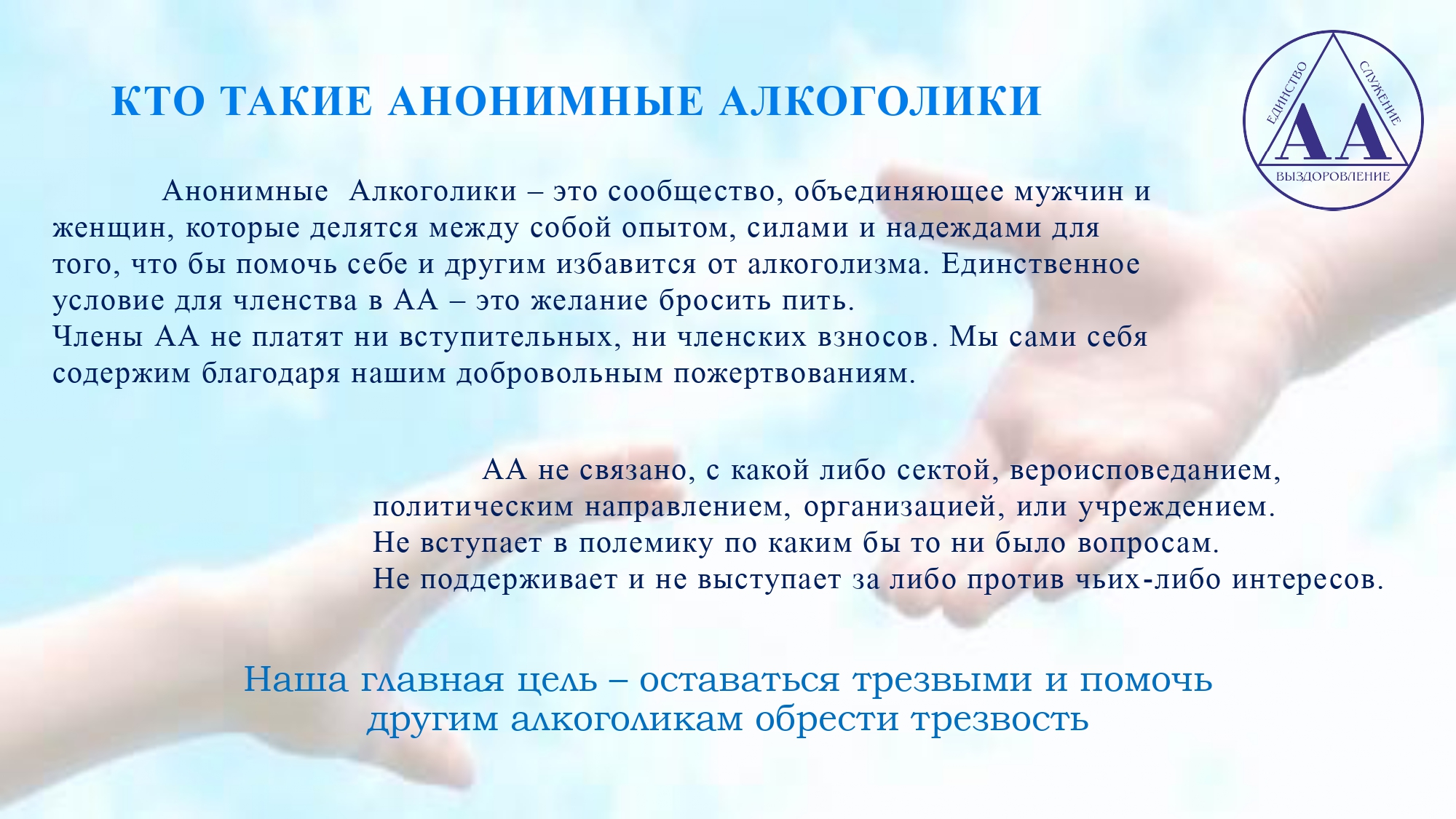 КТО ТАКИЕ АНОНИМНЫЕ АЛКОГОЛИКИ

ЕДИНСТВО
СЛУЖЕНИЕ
АА
ВЫЗДОРОВЛЕНИЕ

Анонимные Алкоголики – это сообщество, объединяющее мужчин и женщин, которые делятся между собой опытом, силами и надеждами для того, что бы помочь себе и другим избавится от алкоголизма. Единственное условие для членства в АА – это желание бросить пить.
Члены АА не платят ни вступительных, ни членских взносов. Мы сами себя содержим благодаря нашим добровольным пожертвованиям.

АА не связано, с какой либо сектой, вероисповеданием, политическим направлением, организацией, или учреждением.
Не вступает в полемику по каким бы то ни было вопросам.
Не поддерживает и не выступает за либо против чьих-либо интересов.

Наша главная цель – оставаться трезвыми и помочь другим алкоголикам обрести трезвость